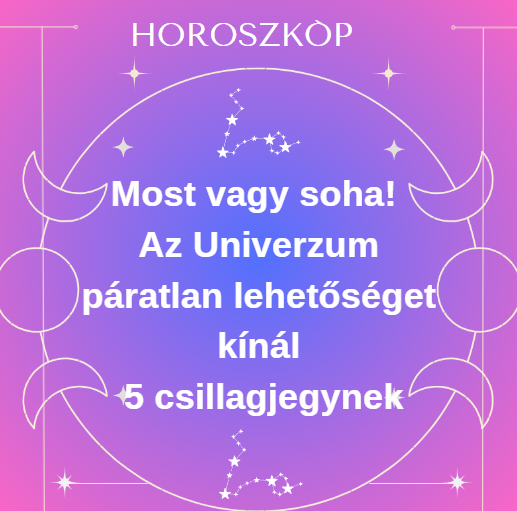 HOROSZKÒP

Most vagy soha! Az Univerzum páratlan lehetőséget kínál 5 csillagjegynek